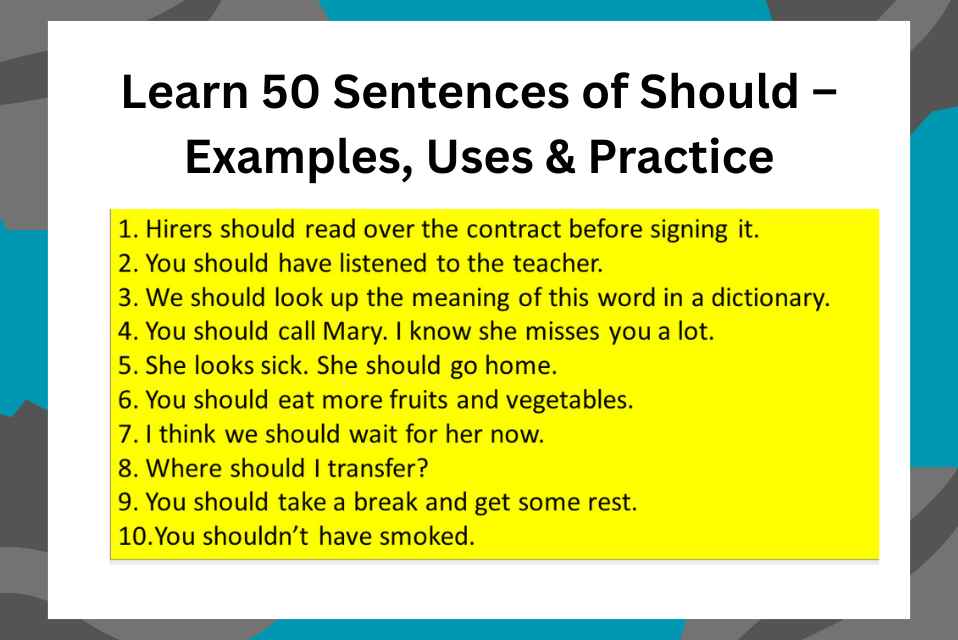 Learn 50 Sentences of Should – Examples, Uses & Practice

1. Hirers should read over the contract before signing it.
2. You should have listened to the teacher.
3. We should look up the meaning of this word in a dictionary.
4. You should call Mary. I know she misses you a lot.
5. She looks sick. She should go home.
6. You should eat more fruits and vegetables.
7. I think we should wait for her now.
8. Where should I transfer?
9. You should take a break and get some rest.
10.You shouldn't have smoked.